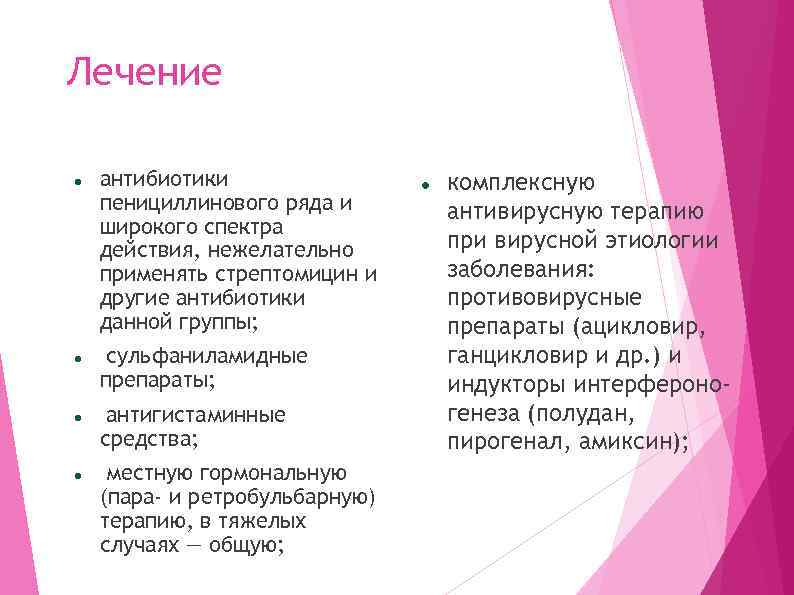 Лечение

- антибиотики пенициллинового ряда и широкого спектра действия, нежелательно применять стрептомицин и другие антибиотики данной группы;
- сульфаниламидные препараты;
- антигистаминные средства;
- местную гормональную (пара- и ретробульбарную) терапию, в тяжелых случаях — общую;

- комплексную антивирусную терапию при вирусной этиологии заболевания: противовирусные препараты (ацикловир, ганцикловир и др.) и индукторы интерфероногенеза (полудан, пирогенал, амиксин);